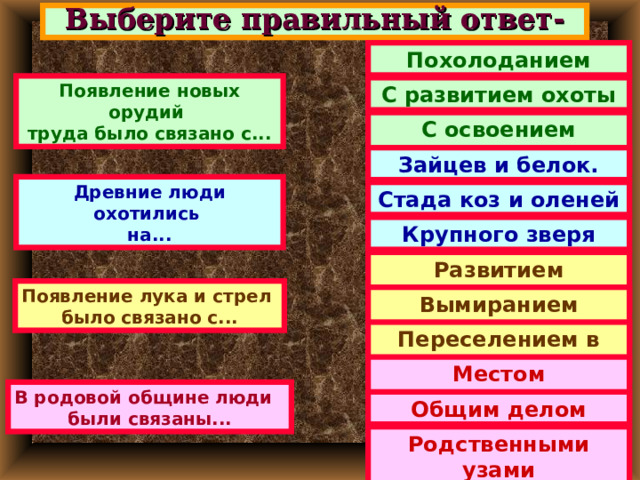 Выберите правильный ответ-

Появление новых орудий труда было связано с...

Древние люди охотились на...

Появление лука и стрел было связано с...

В родовой общине люди были связаны...

Похолоданием

С развитием охоты

С освоением

Зайцев и белок.

Стада коз и оленей

Крупного зверя

Развитием

Вымиранием

Переселением в

Местом

Общим делом

Родственными узами